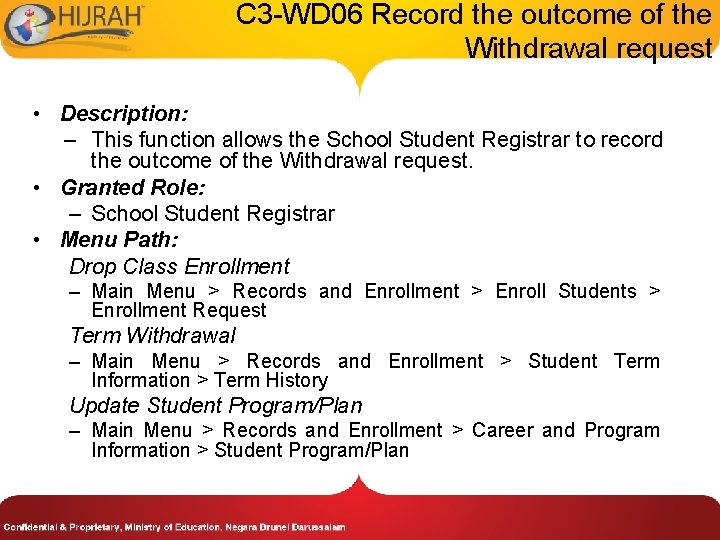 HIJRAH

C3-WD06 Record the outcome of the Withdrawal request

• Description:
– This function allows the School Student Registrar to record the outcome of the Withdrawal request.
• Granted Role:
– School Student Registrar
• Menu Path:
Drop Class Enrollment
– Main Menu > Records and Enrollment > Enroll Students > Enrollment Request
Term Withdrawal
– Main Menu > Records and Enrollment > Student Term Information > Term History
Update Student Program/Plan
– Main Menu > Records and Enrollment > Career and Program Information > Student Program/Plan

Confidential & Proprietary, Ministry of Education, Negara Brunei Darussalam